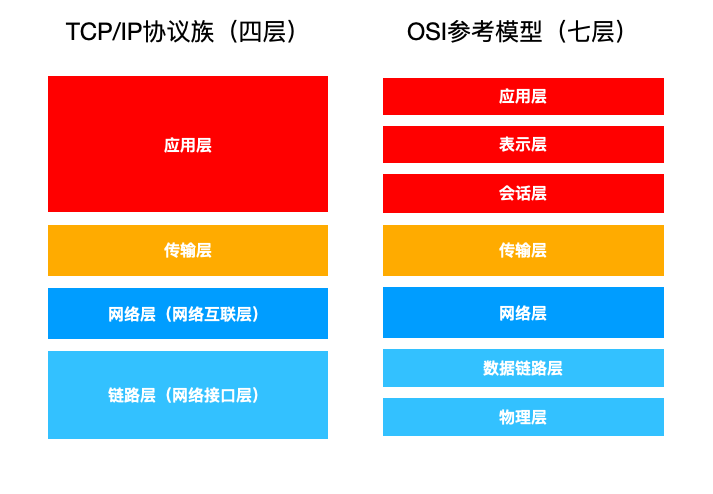 TCP/IP协议族（四层）

应用层

传输层

网络层（网络互联层）

链路层（网络接口层）

OSI参考模型（七层）

应用层

表示层

会话层

传输层

网络层

数据链路层

物理层